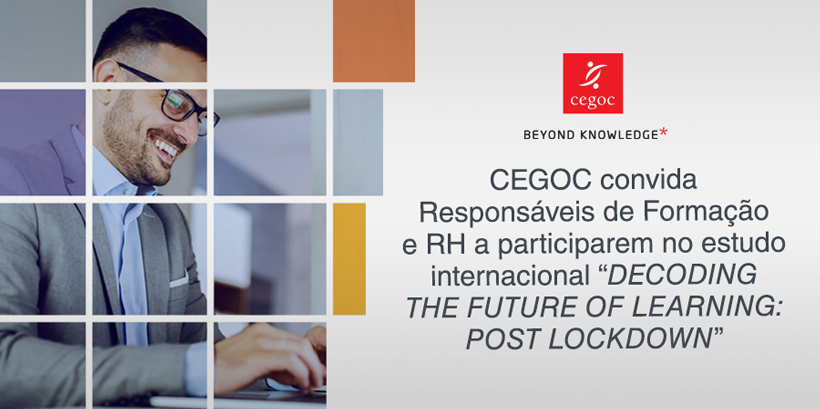 cegoc

BEYOND KNOWLEDGE*

CEGOC convida Responsáveis de Formação e RH a participarem no estudo internacional “DECODING THE FUTURE OF LEARNING: POST LOCKDOWN”